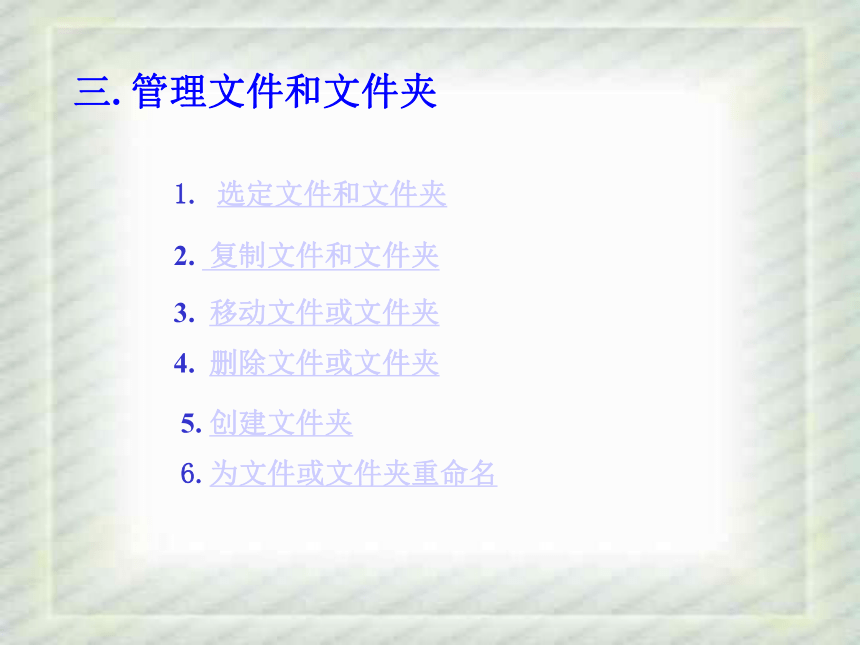 三. 管理文件和文件夹

1. 选定文件和文件夹

2. 复制文件和文件夹

3. 移动文件或文件夹

4. 删除文件或文件夹

5. 创建文件夹

6. 为文件或文件夹重命名